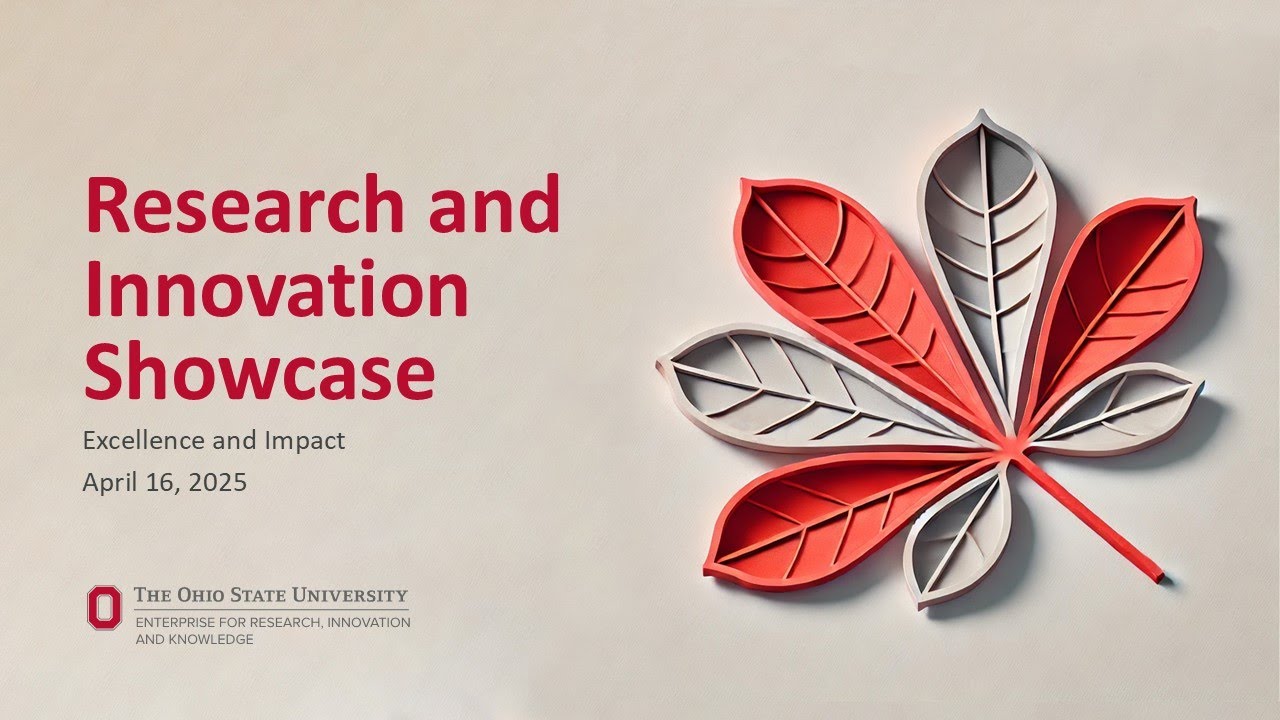 Research and Innovation Showcase

Excellence and Impact

April 16, 2025

THE OHIO STATE UNIVERSITY

ENTERPRISE FOR RESEARCH, INNOVATION AND KNOWLEDGE